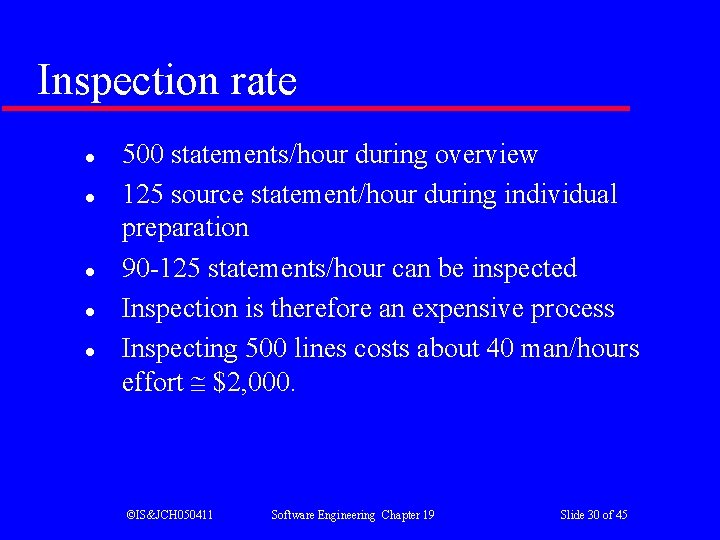 Inspection rate

- 500 statements/hour during overview
- 125 source statement/hour during individual preparation
- 90-125 statements/hour can be inspected
- Inspection is therefore an expensive process
- Inspecting 500 lines costs about 40 man/hours effort $\cong$ \$2,000.

©IS&JCH050411 Software Engineering Chapter 19 Slide 30 of 45